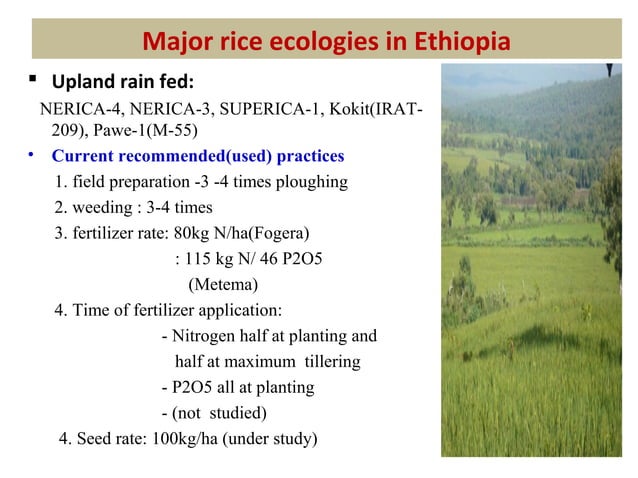 Major rice ecologies in Ethiopia

▪ Upland rain fed:

NERICA-4, NERICA-3, SUPERICA-1, Kokit(IRAT-209), Pawe-1(M-55)

• Current recommended(used) practices

1. field preparation -3 -4 times ploughing

2. weeding : 3-4 times

3. fertilizer rate: 80kg N/ha(Fogera)

: 115 kg N/ 46 P2O5 (Metema)

4. Time of fertilizer application:

- Nitrogen half at planting and half at maximum tillering

- P2O5 all at planting

- (not studied)

4. Seed rate: 100kg/ha (under study)